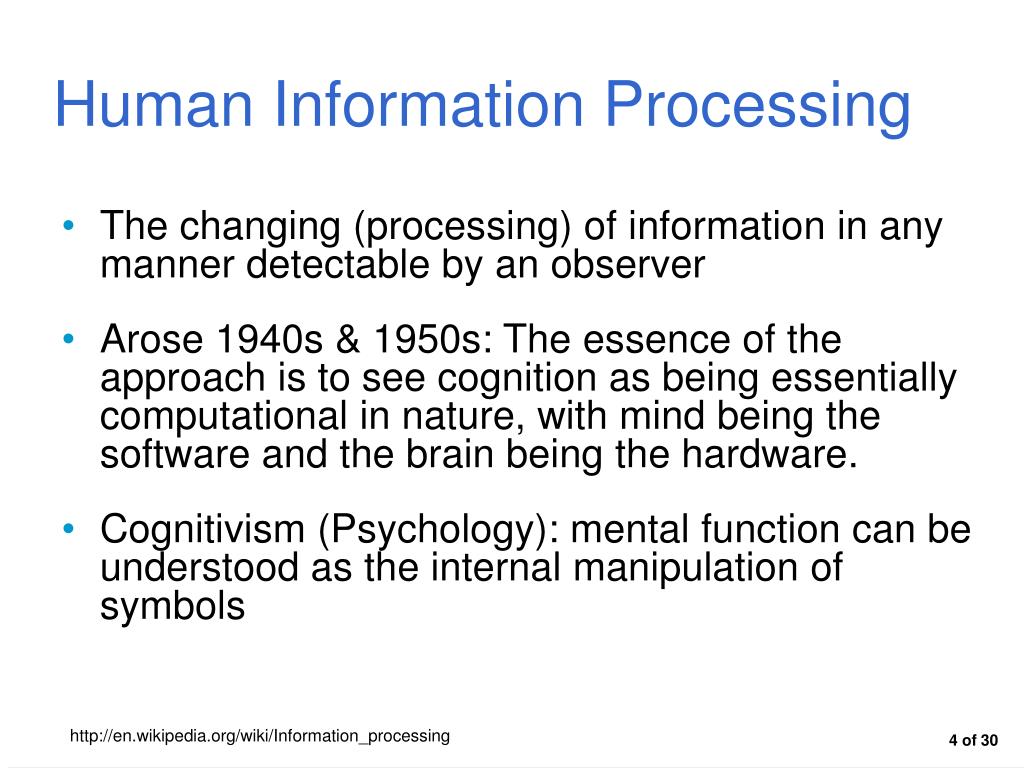 Human Information Processing

• The changing (processing) of information in any manner detectable by an observer

• Arose 1940s & 1950s: The essence of the approach is to see cognition as being essentially computational in nature, with mind being the software and the brain being the hardware.

• Cognitivism (Psychology): mental function can be understood as the internal manipulation of symbols

http://en.wikipedia.org/wiki/Information_processing

4 of 30